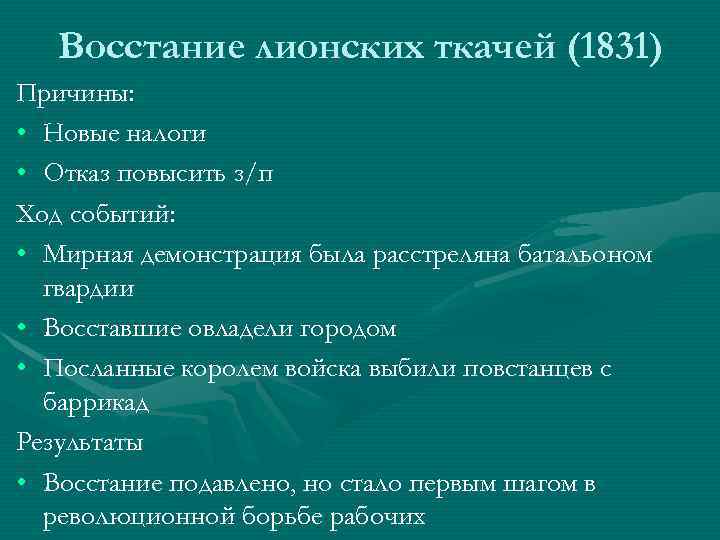 Восстание лионских ткачей (1831)

Причины:

• Новые налоги

• Отказ повысить з/п

Ход событий:

• Мирная демонстрация была расстреляна батальоном гвардии

• Восставшие овладели городом

• Посланные королем войска выбили повстанцев с баррикад

Результаты

• Восстание подавлено, но стало первым шагом в революционной борьбе рабочих